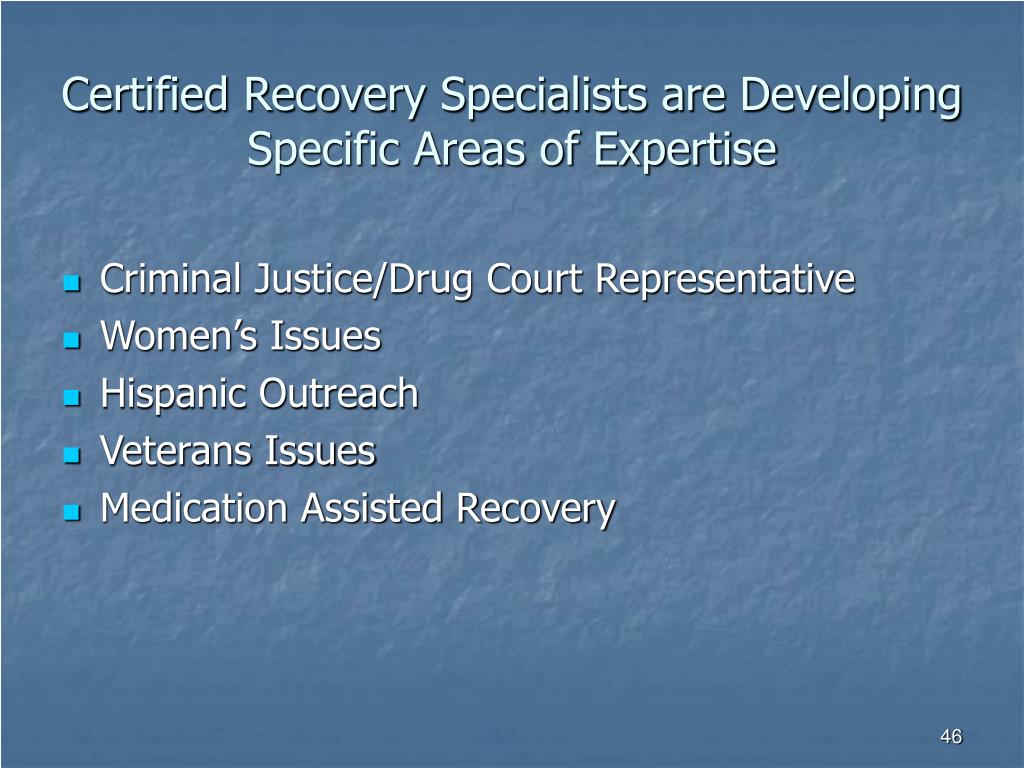 Certified Recovery Specialists are Developing Specific Areas of Expertise

- Criminal Justice/Drug Court Representative
- Women’s Issues
- Hispanic Outreach
- Veterans Issues
- Medication Assisted Recovery

46